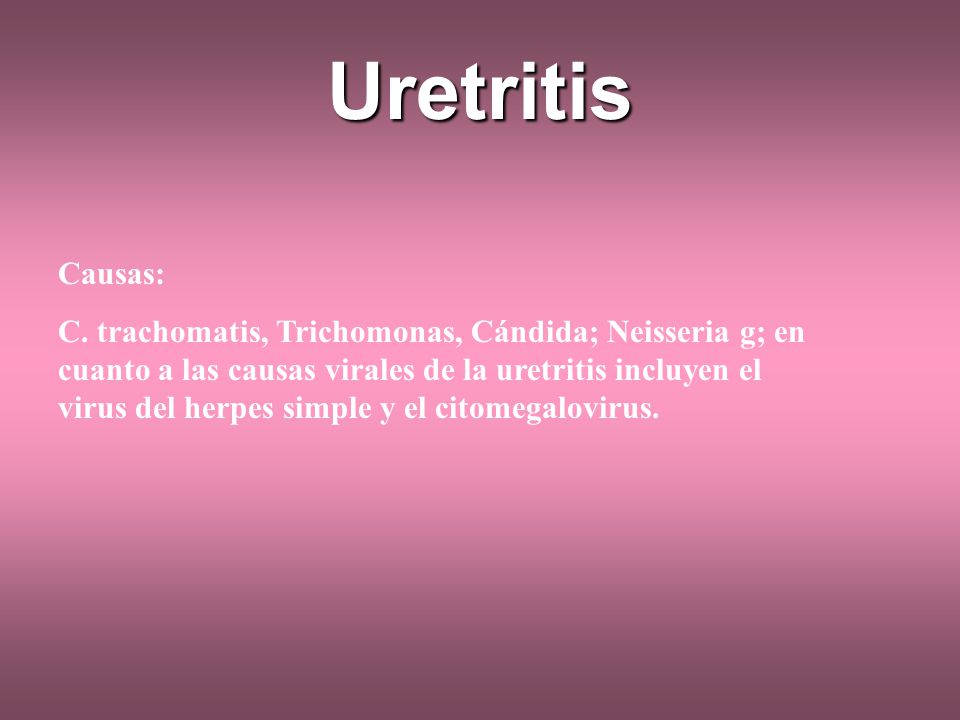 Uretritis

Causas:

C. trachomatis, Trichomonas, Cándida; Neisseria g; en cuanto a las causas virales de la uretritis incluyen el virus del herpes simple y el citomegalovirus.